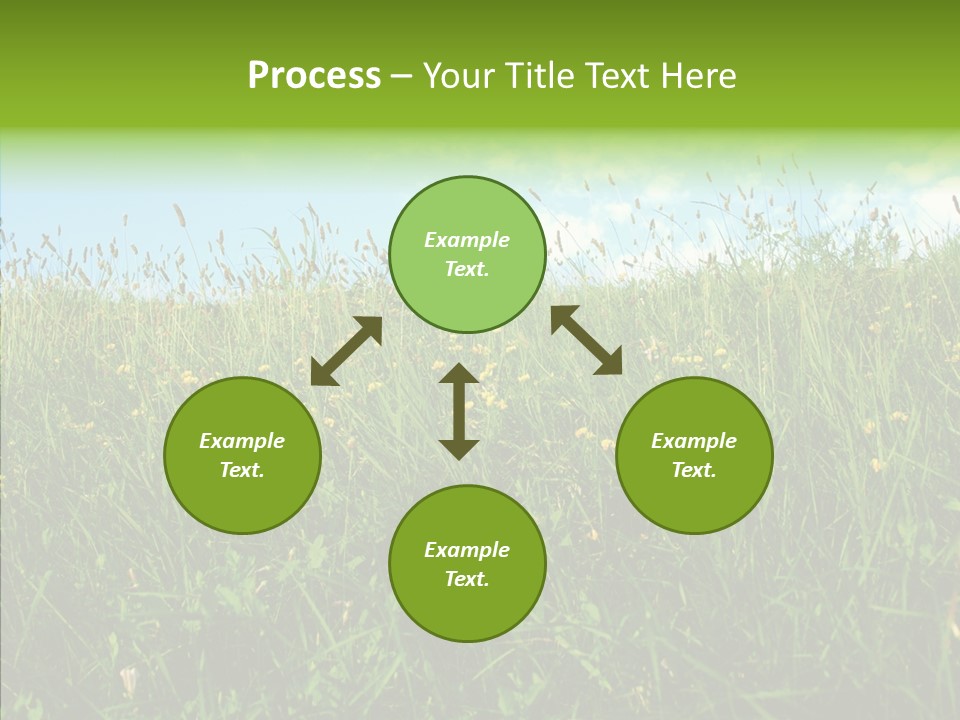 Process – Your Title Text Here

Example Text.

Example Text.

Example Text.

Example Text.